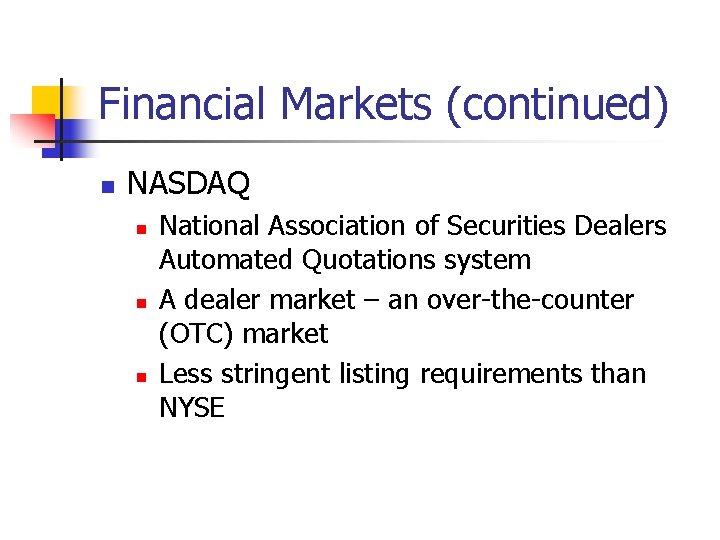 Financial Markets (continued)

NASDAQ

National Association of Securities Dealers Automated Quotations system

A dealer market – an over-the-counter (OTC) market

Less stringent listing requirements than NYSE